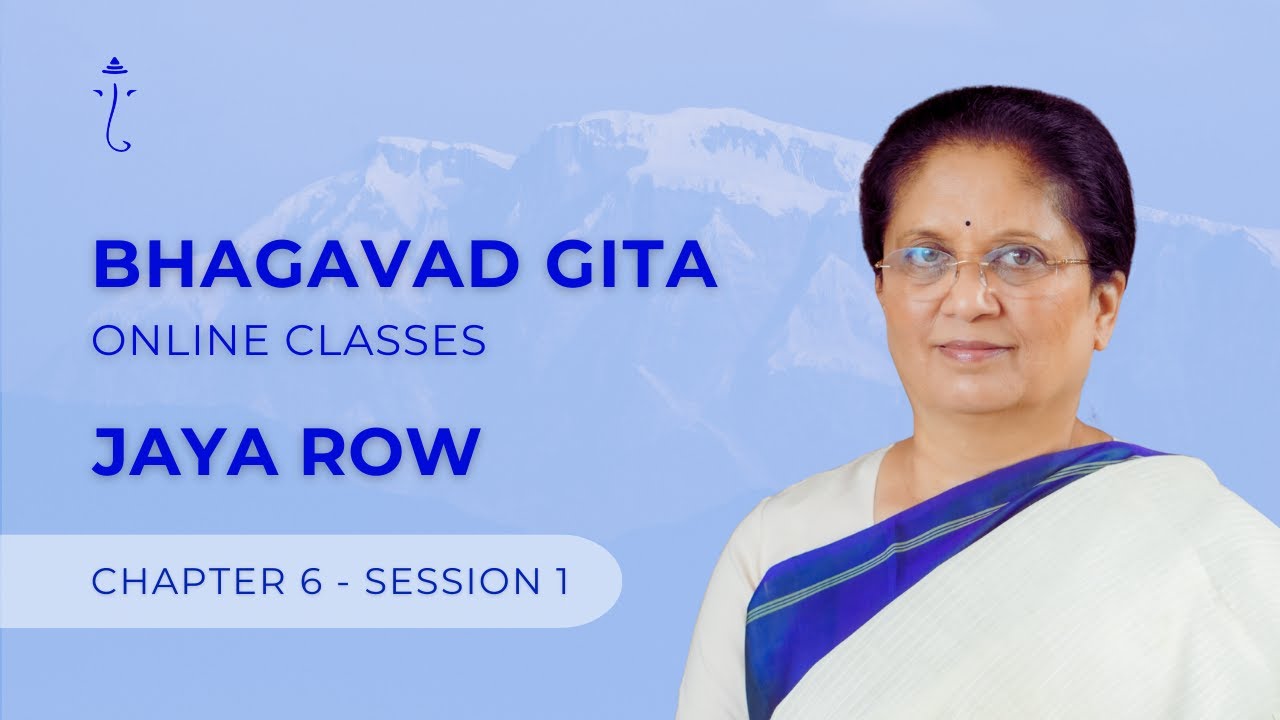 BHAGAVAD GITA
ONLINE CLASSES

JAYA ROW

CHAPTER 6 - SESSION 1